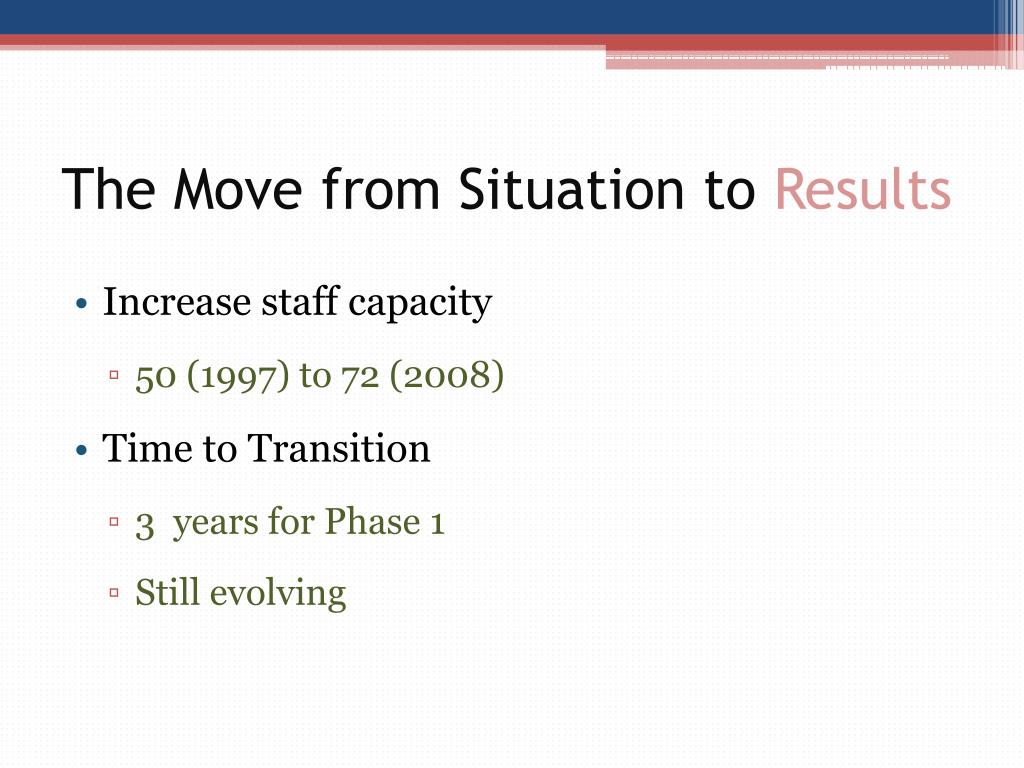 The Move from Situation to Results

• Increase staff capacity
  ▫ 50 (1997) to 72 (2008)
• Time to Transition
  ▫ 3 years for Phase 1
  ▫ Still evolving